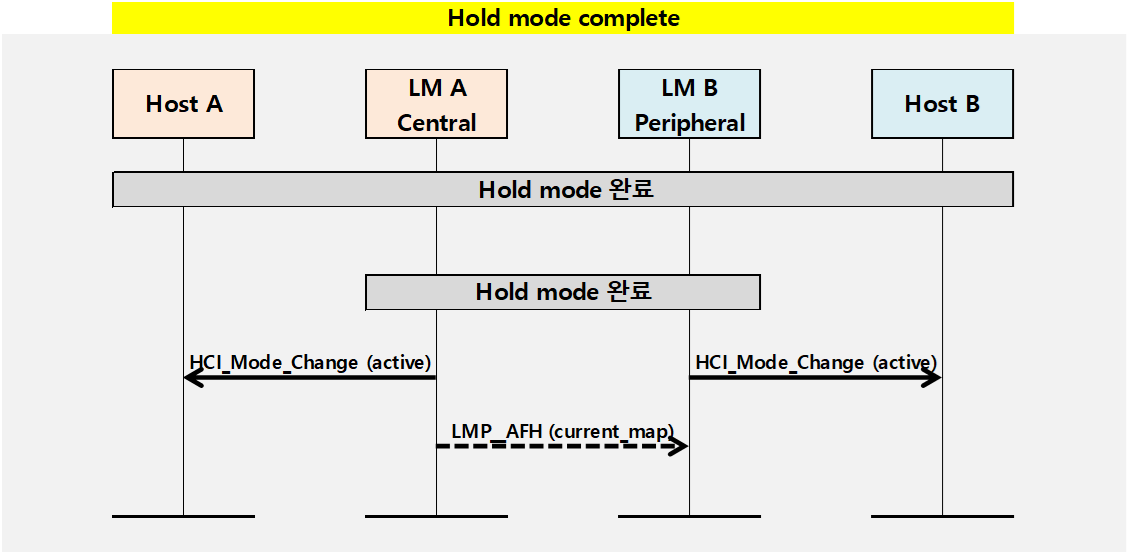 Hold mode complete

Host A

LM A
Central

LM B
Peripheral

Host B

Hold mode 완료

Hold mode 완료

HCI_Mode_Change (active)

HCI_Mode_Change (active)

LMP_AFH (current_map)